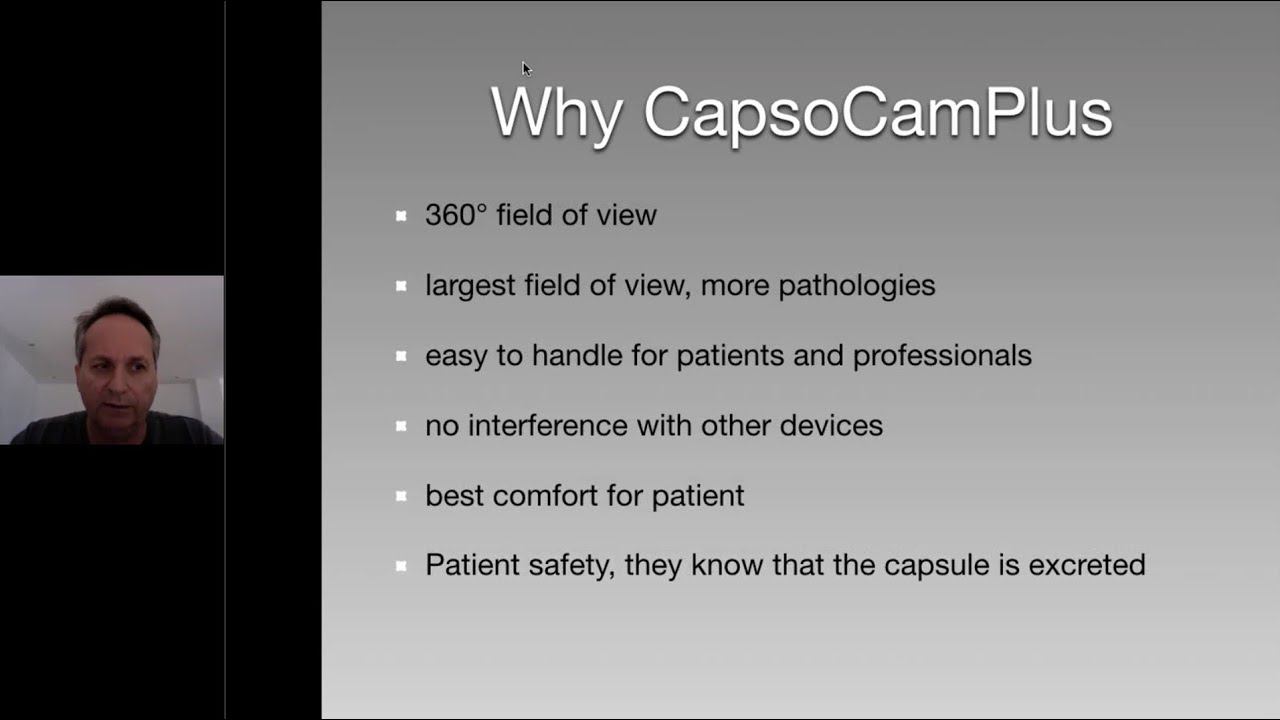 Why CapsoCamPlus

- 360° field of view
- largest field of view, more pathologies
- easy to handle for patients and professionals
- no interference with other devices
- best comfort for patient
- Patient safety, they know that the capsule is excreted